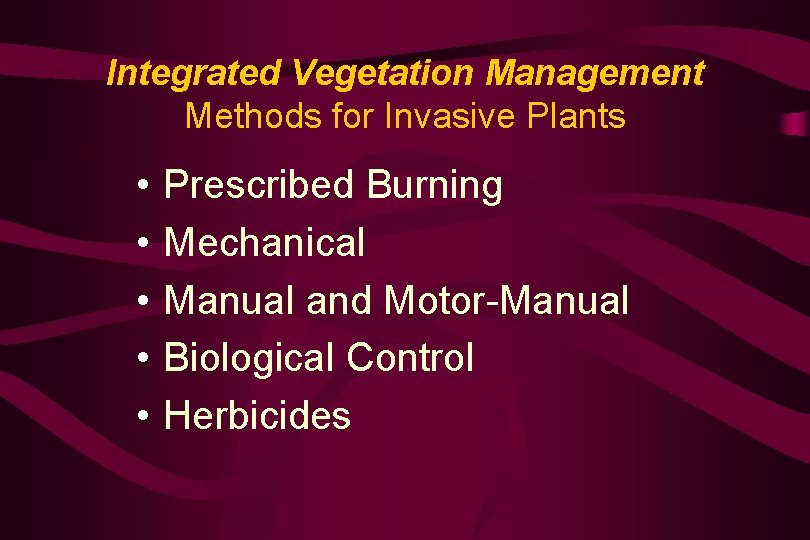 Integrated Vegetation Management
Methods for Invasive Plants

• Prescribed Burning
• Mechanical
• Manual and Motor-Manual
• Biological Control
• Herbicides